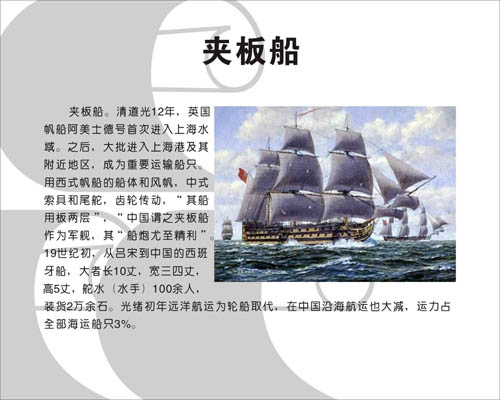 夹板船

夹板船。清道光12年，英国帆船阿美士德号首次进入上海水域。之后，大批进入上海港及其附近地区，成为重要运输船只。用西式帆船的船体和风帆，中式索具和尾舵，齿轮传动，“其船用板两层”，“中国谓之夹板船作为军舰，其“船炮尤至精利”。19世纪初，从吕宋到中国的西班牙船，大者长10丈，宽三四丈，高5丈，舵水（水手）100余人，装货2万余石。光绪初年远洋航运为轮船取代，在中国沿海航运也大减，运力占全部海运船只3%。